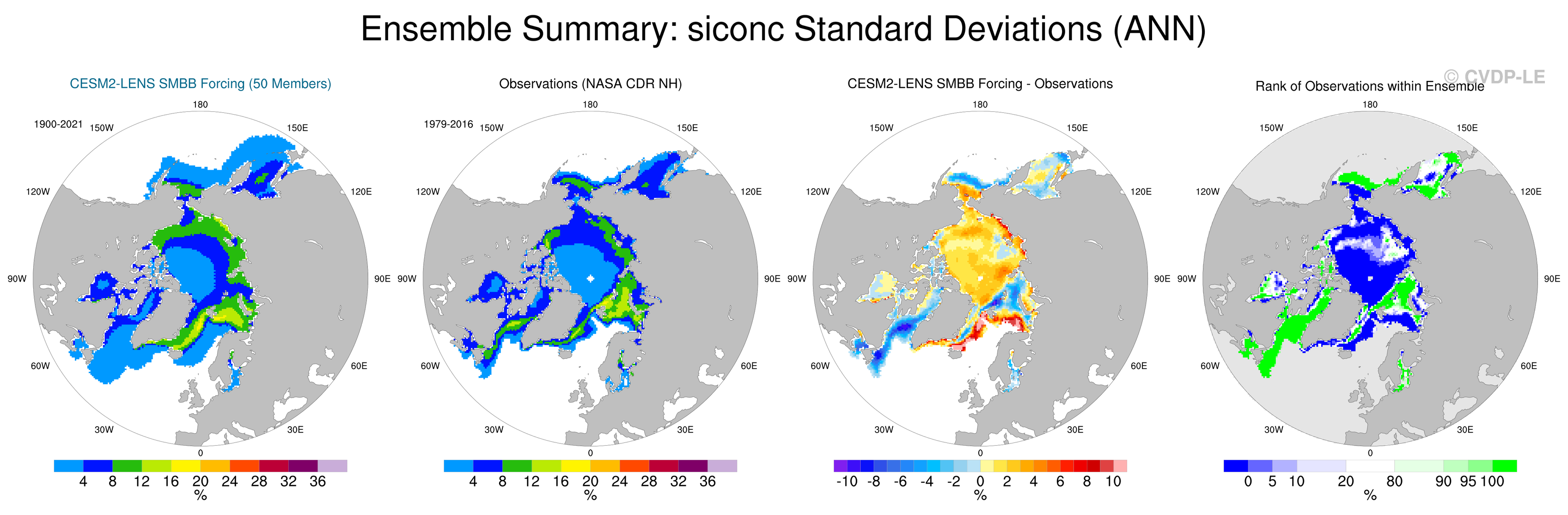 Ensemble Summary: siconc Standard Deviations (ANN)

© CVDP-LE

CESM2-LENS SMBB Forcing (50 Members)

1900-2021

180
150W
150E
120W
120E
90W
90E
60W
60E
30W
30E
0

4 8 12 16 20 24 28 32 36
%

Observations (NASA CDR NH)

1979-2016

180
150W
150E
120W
120E
90W
90E
60W
60E
30W
30E
0

4 8 12 16 20 24 28 32 36
%

CESM2-LENS SMBB Forcing - Observations

180
150W
150E
120W
120E
90W
90E
60W
60E
30W
30E
0

-10 -8 -6 -4 -2 0 2 4 6 8 10
%

Rank of Observations within Ensemble

180
150W
150E
120W
120E
90W
90E
60W
60E
30W
30E
0

0 5 10 20 80 90 95 100
%